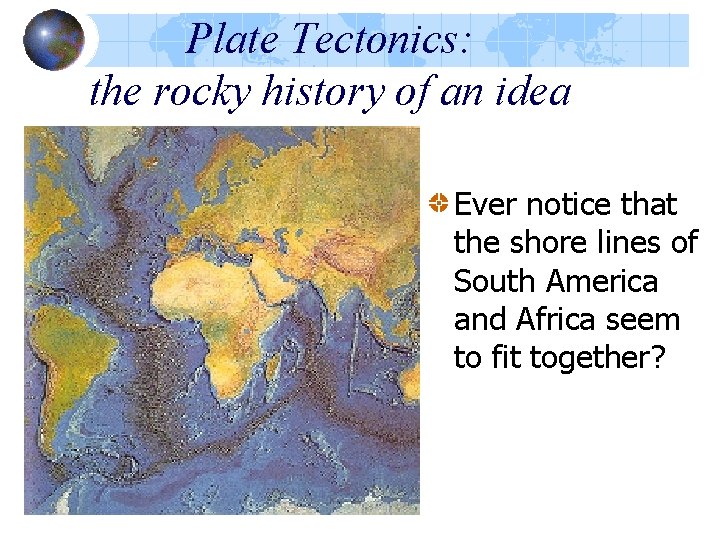 Plate Tectonics:
the rocky history of an idea

Ever notice that the shore lines of South America and Africa seem to fit together?